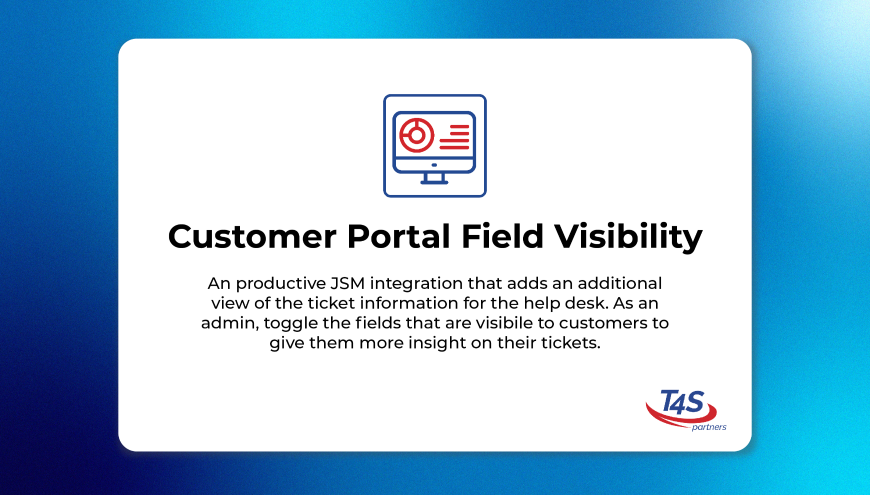 Customer Portal Field Visibility

An productive JSM integration that adds an additional view of the ticket information for the help desk. As an admin, toggle the fields that are visibile to customers to give them more insight on their tickets.

T4S partners